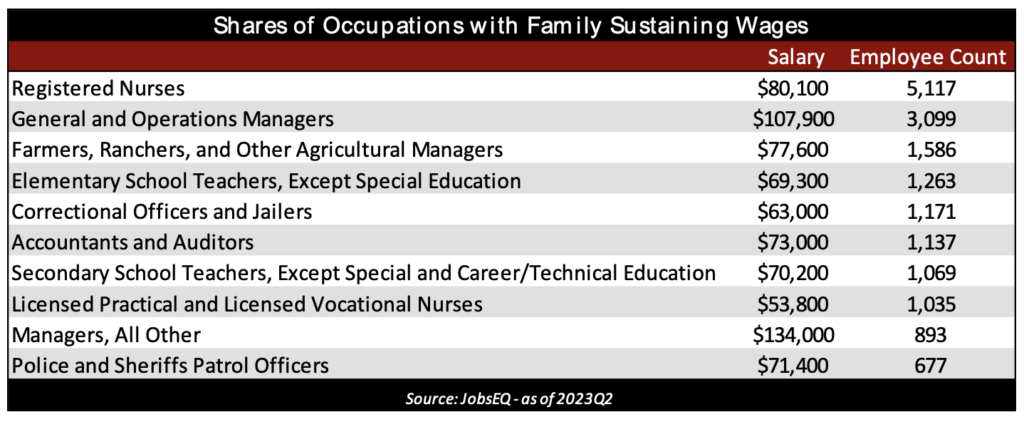 Shares of Occupations with Family Sustaining Wages

| | Salary | Employee Count |
|---|---|---|
| Registered Nurses | \$80,100 | 5,117 |
| General and Operations Managers | \$107,900 | 3,099 |
| Farmers, Ranchers, and Other Agricultural Managers | \$77,600 | 1,586 |
| Elementary School Teachers, Except Special Education | \$69,300 | 1,263 |
| Correctional Officers and Jailers | \$63,000 | 1,171 |
| Accountants and Auditors | \$73,000 | 1,137 |
| Secondary School Teachers, Except Special and Career/Technical Education | \$70,200 | 1,069 |
| Licensed Practical and Licensed Vocational Nurses | \$53,800 | 1,035 |
| Managers, All Other | \$134,000 | 893 |
| Police and Sheriffs Patrol Officers | \$71,400 | 677 |

Source: JobsEQ - as of 2023Q2